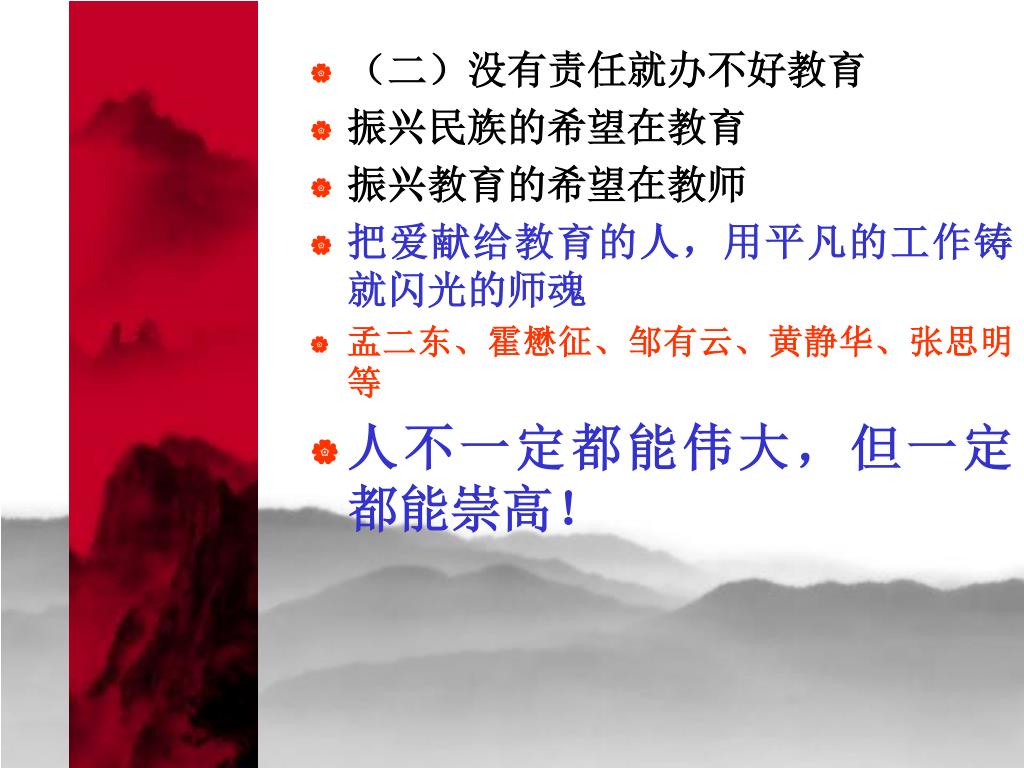 （二）没有责任就办不好教育

振兴民族的希望在教育

振兴教育的希望在教师

把爱献给教育的人，用平凡的工作铸就闪光的师魂

孟二东、霍懋征、邹有云、黄静华、张思明等

人不一定都能伟大，但一定都能崇高！